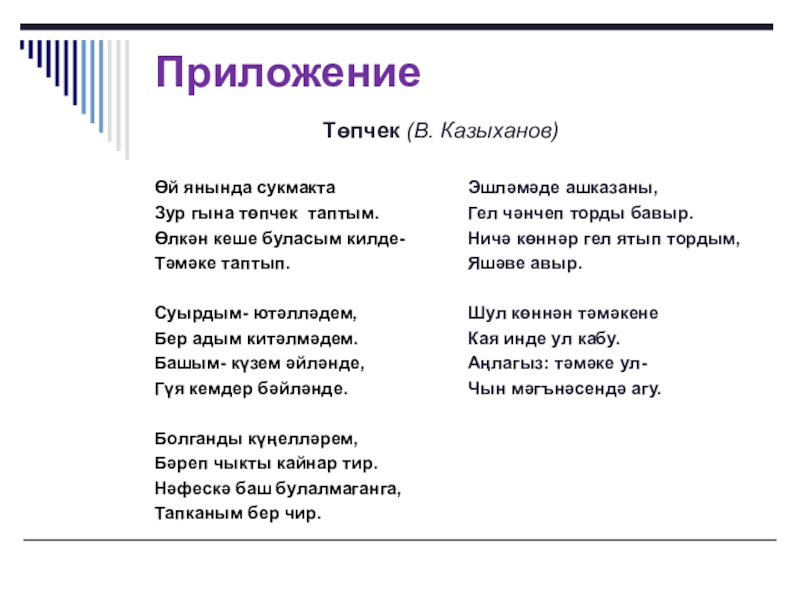 Приложение

Төпчек (В. Казыханов)

Өй янында сукмакта
Зур гына төпчек таптым.
Өлкән кеше буласым килде-
Тәмәке таптып.

Суырдым- ютәлләдем,
Бер адым китәлмәдем.
Башым- күзем әйләнде,
Гүя кемдер бәйләнде.

Болганды күңелләрем,
Бәреп чыкты кайнар тир.
Нәфескә баш булалмаганга,
Тапканым бер чир.

Эшләмәде ашказаны,
Гел чәнчеп торды бавыр.
Ничә көннәр гел ятып тордым,
Яшәве авыр.

Шул көннән тәмәкене
Кая инде ул кабу.
Аңлагыз: тәмәке ул-
Чын мәгънәсендә агу.